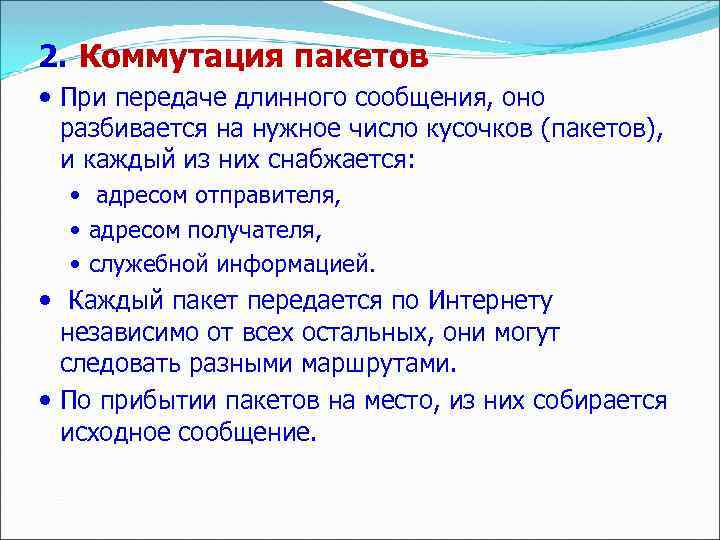 2. Коммутация пакетов

• При передаче длинного сообщения, оно разбивается на нужное число кусочков (пакетов), и каждый из них снабжается:

• адресом отправителя,

• адресом получателя,

• служебной информацией.

• Каждый пакет передается по Интернету независимо от всех остальных, они могут следовать разными маршрутами.

• По прибытии пакетов на место, из них собирается исходное сообщение.